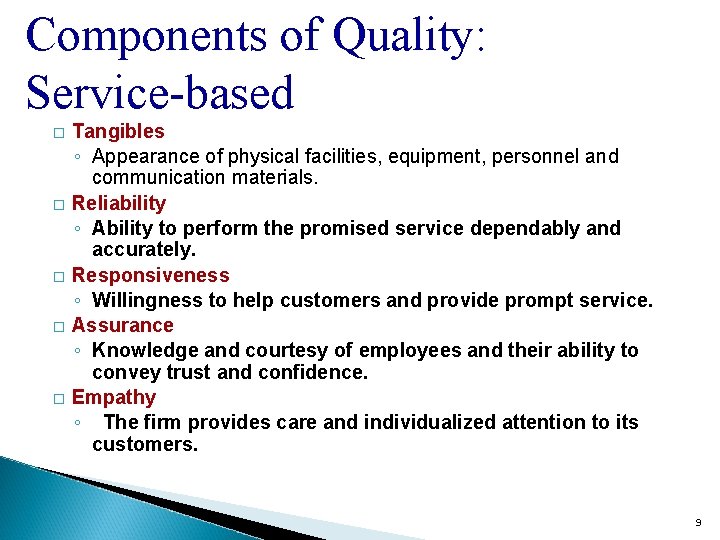 Components of Quality: Service-based

□ Tangibles
◦ Appearance of physical facilities, equipment, personnel and communication materials.

□ Reliability
◦ Ability to perform the promised service dependably and accurately.

□ Responsiveness
◦ Willingness to help customers and provide prompt service.

□ Assurance
◦ Knowledge and courtesy of employees and their ability to convey trust and confidence.

□ Empathy
◦ The firm provides care and individualized attention to its customers.

9